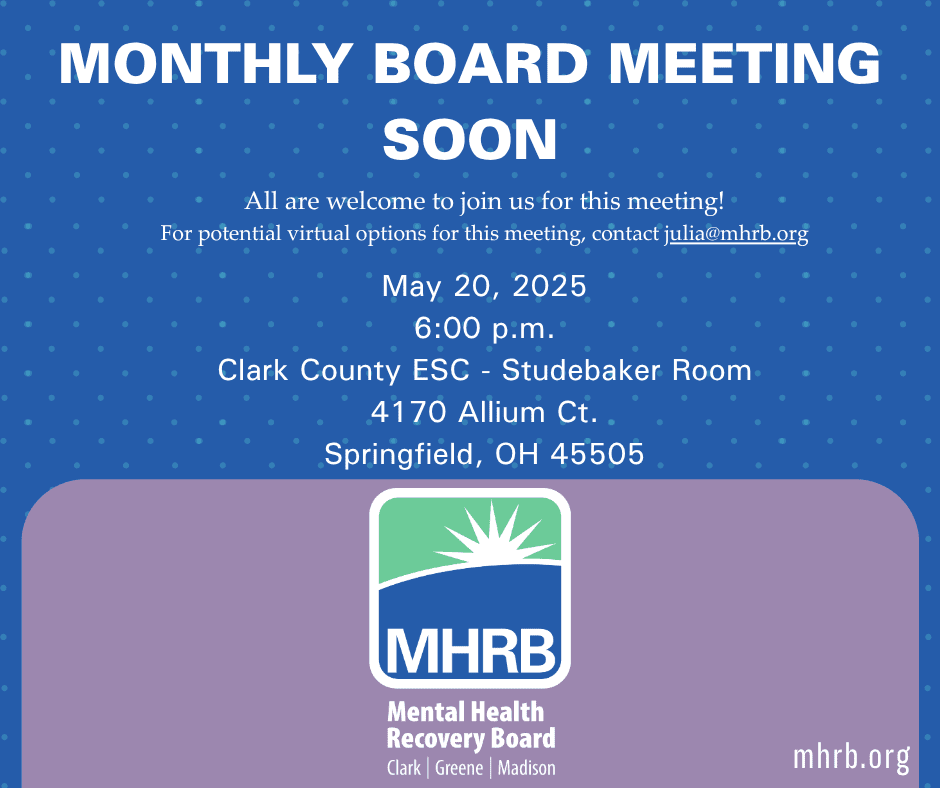 MONTHLY BOARD MEETING SOON

All are welcome to join us for this meeting!
For potential virtual options for this meeting, contact julia@mhrb.org

May 20, 2025
6:00 p.m.
Clark County ESC - Studebaker Room
4170 Allium Ct.
Springfield, OH 45505

MHRB
Mental Health Recovery Board
Clark | Greene | Madison

mhrb.org